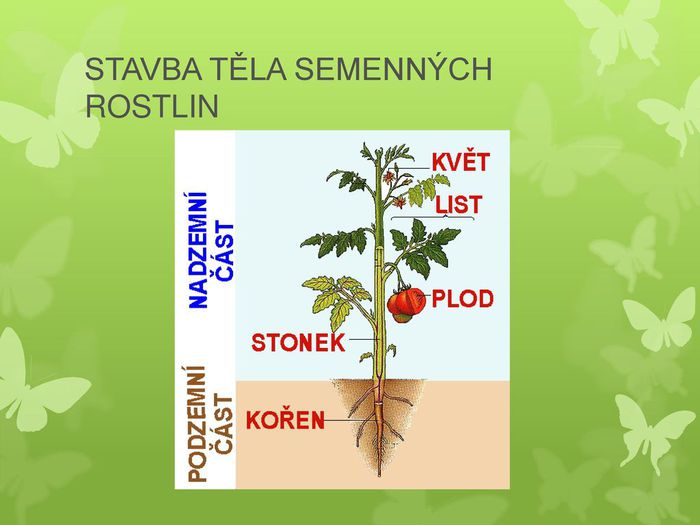 STAVBA TĚLA SEMENNÝCH ROSTLIN

NADZEMNÍ ČÁST

PODZEMNÍ ČÁST

KVĚT

LIST

PLOD

STONEK

KOŘEN